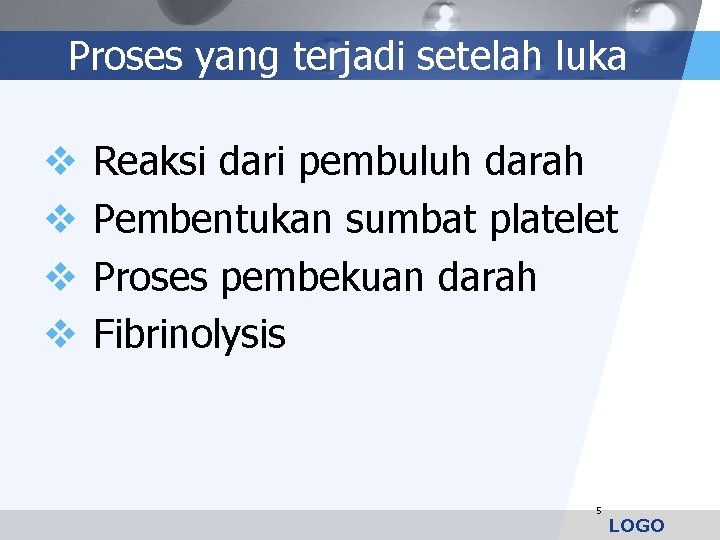 Proses yang terjadi setelah luka

❖ Reaksi dari pembuluh darah
❖ Pembentukan sumbat platelet
❖ Proses pembekuan darah
❖ Fibrinolysis

5

LOGO